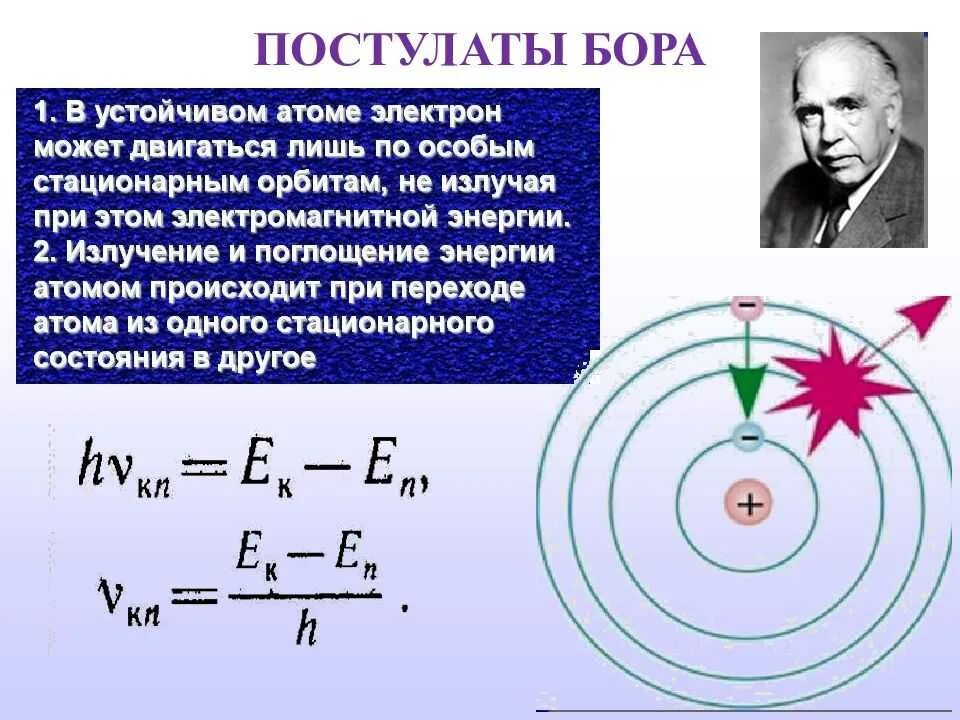 ПОСТУЛАТЫ БОРА

1. В устойчивом атоме электрон может двигаться лишь по особым стационарным орбитам, не излучая при этом электромагнитной энергии.
2. Излучение и поглощение энергии атомом происходит при переходе атома из одного стационарного состояния в другое

$h\nu_{кn} = E_к - E_n,$

$\nu_{кn} = \frac{E_к - E_n}{h}.$

−

−

+